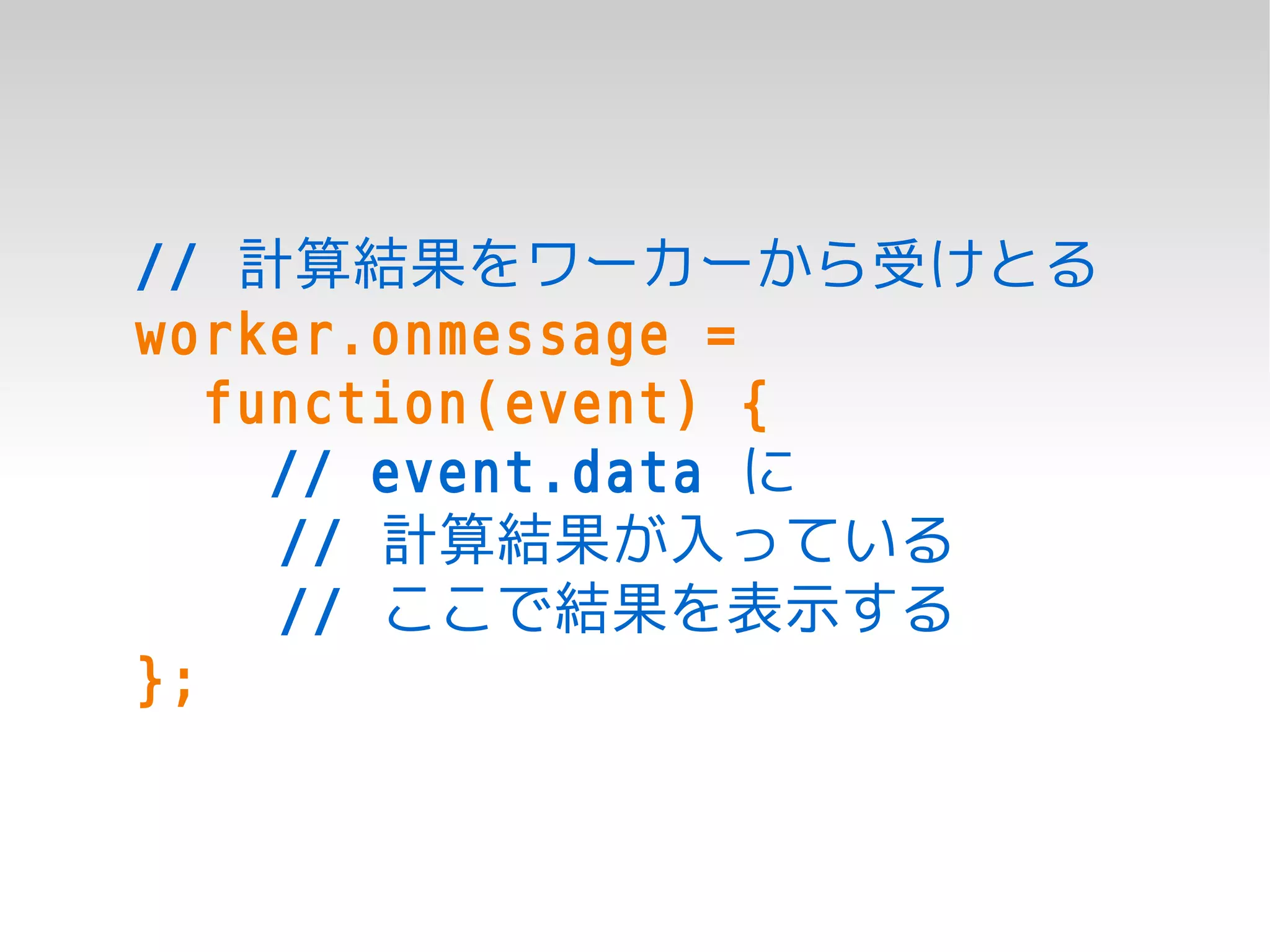 // 計算結果をワーカーから受けとる
worker.onmessage =
  function(event) {
    // event.data に
    // 計算結果が入っている
    // ここで結果を表示する
};